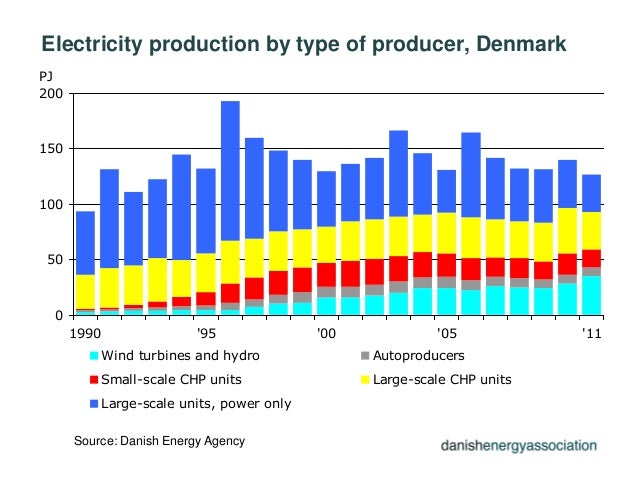 Electricity production by type of producer, Denmark

PJ

200
150
100
50
0

1990 '95 '00 '05 '11

Wind turbines and hydro
Autoproducers
Small-scale CHP units
Large-scale CHP units
Large-scale units, power only

Source: Danish Energy Agency

danishenergyassociation